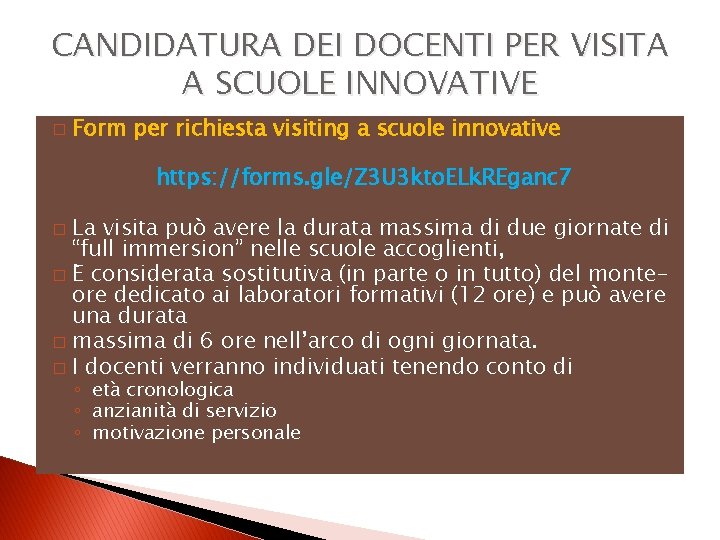 CANDIDATURA DEI DOCENTI PER VISITA A SCUOLE INNOVATIVE

□ Form per richiesta visiting a scuole innovative

https://forms.gle/Z3U3ktoELkREganc7

□ La visita può avere la durata massima di due giornate di “full immersion” nelle scuole accoglienti,
□ E considerata sostitutiva (in parte o in tutto) del monte-ore dedicato ai laboratori formativi (12 ore) e può avere una durata
□ massima di 6 ore nell’arco di ogni giornata.
□ I docenti verranno individuati tenendo conto di
◦ età cronologica
◦ anzianità di servizio
◦ motivazione personale